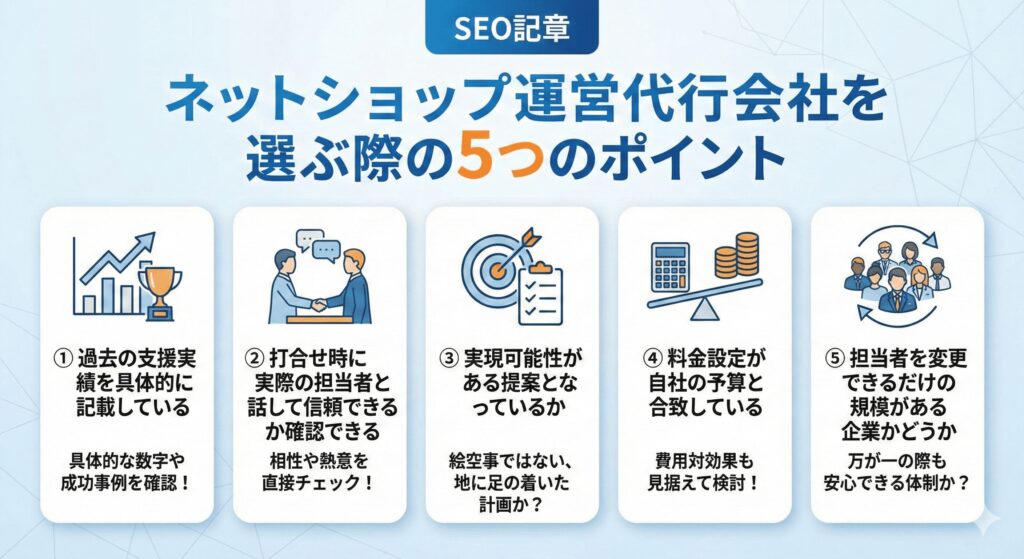 SEO記章

ネットショップ運営代行会社を選ぶ際の5つのポイント

① 過去の支援実績を具体的に記載している

具体的な数字や成功事例を確認！

② 打合せ時に実際の担当者と話して信頼できるか確認できる

相性や熱意を直接チェック！

③ 実現可能性がある提案となっているか

絵空事ではない、地に足の着いた計画か？

④ 料金設定が自社の予算と合致している

費用対効果も見据えて検討！

⑤ 担当者を変更できるだけの規模がある企業かどうか

万が一の際も安心できる体制か？